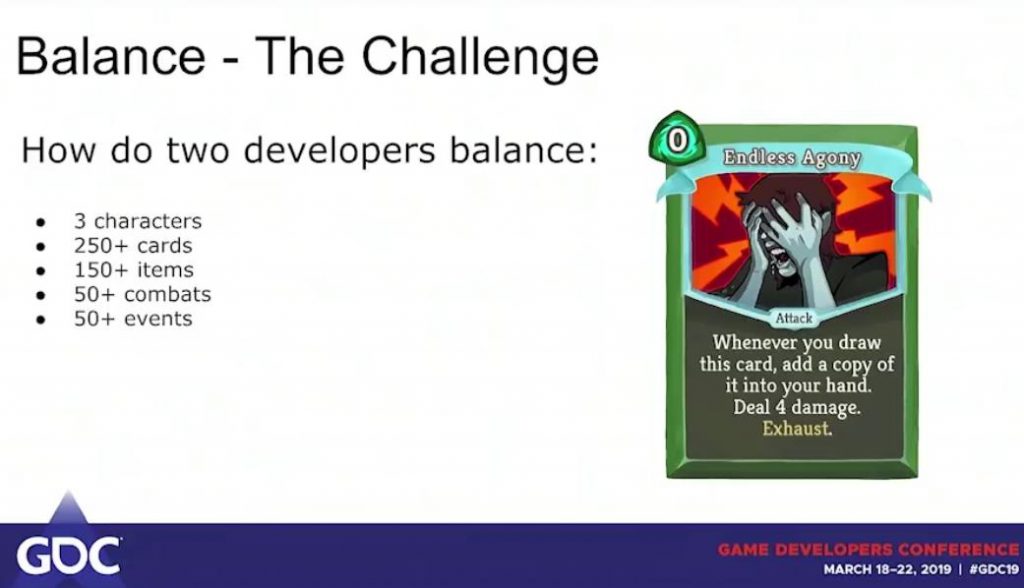 Balance - The Challenge

How do two developers balance:

- 3 characters
- 250+ cards
- 150+ items
- 50+ combats
- 50+ events

0

Endless Agony

Attack

Whenever you draw this card, add a copy of it into your hand. Deal 4 damage. Exhaust.

GDC

GAME DEVELOPERS CONFERENCE
MARCH 18–22, 2019 | #GDC19